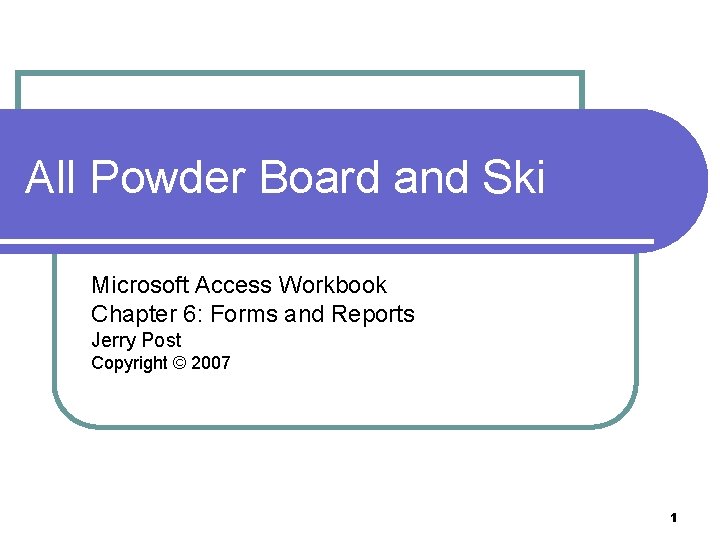 All Powder Board and Ski

Microsoft Access Workbook
Chapter 6: Forms and Reports
Jerry Post
Copyright © 2007

1